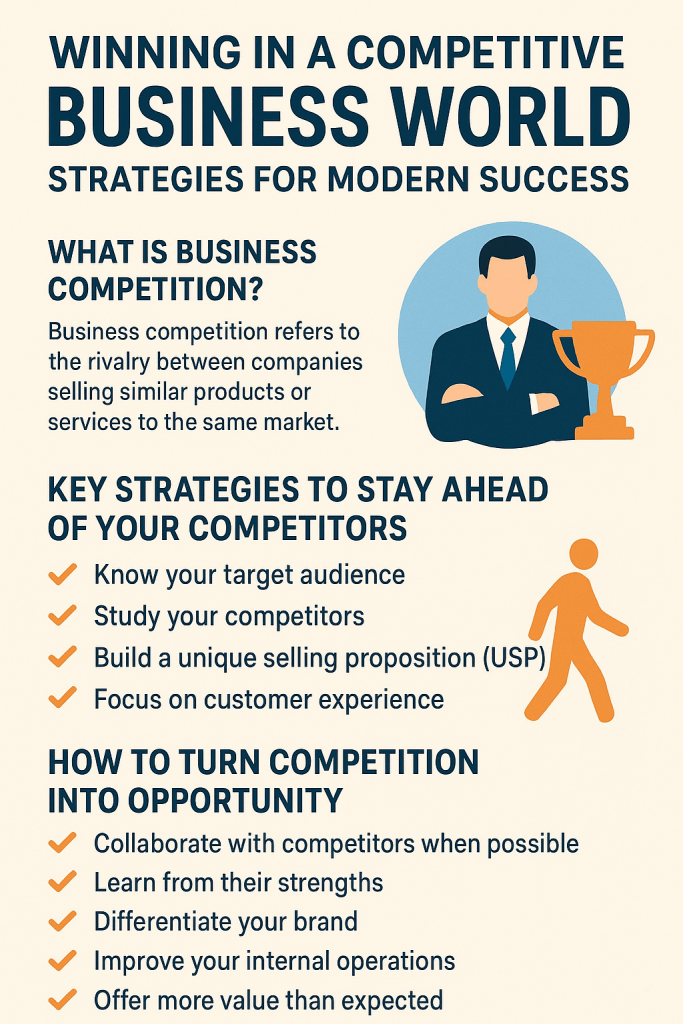 WINNING IN A COMPETITIVE
BUSINESS WORLD
STRATEGIES FOR MODERN SUCCESS

WHAT IS BUSINESS COMPETITION?

Business competition refers to the rivalry between companies selling similar products or services to the same market.

KEY STRATEGIES TO STAY AHEAD OF YOUR COMPETITORS

✓ Know your target audience
✓ Study your competitors
✓ Build a unique selling proposition (USP)
✓ Focus on customer experience

HOW TO TURN COMPETITION INTO OPPORTUNITY

✓ Collaborate with competitors when possible
✓ Learn from their strengths
✓ Differentiate your brand
✓ Improve your internal operations
✓ Offer more value than expected